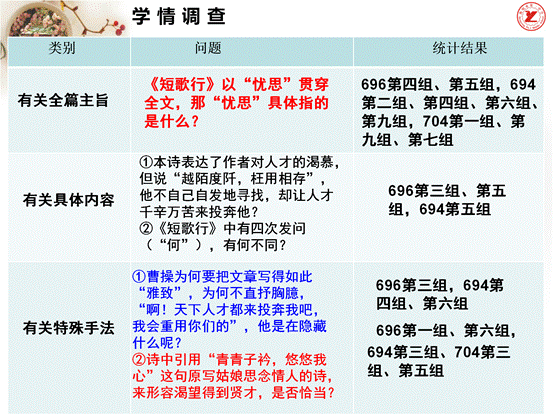 学情调查

| 类别 | 问题 | 统计结果 |
|---|---|---|
| 有关全篇主旨 | 《短歌行》以“忧思”贯穿全文，那“忧思”具体指的是什么？ | 696第四组、第五组，694第二组、第四组、第六组、第九组，704第一组、第九组、第七组 |
| 有关具体内容 | ①本诗表达了作者对人才的渴慕，但说“越陌度阡，枉用相存”，他不自己自发地寻找，却让人才千辛万苦来投奔他？ ②《短歌行》中有四次发问（“何”），有何不同？ | 696第三组、第五组，694第五组 |
| 有关特殊手法 | ①曹操为何要把文章写得如此“雅致”，为何不直抒胸臆，“啊！天下人才都来投奔我吧，我会重用你们的”，他是在隐藏什么呢？ ②诗中引用“青青子衿，悠悠我心”这句原写姑娘思念情人的诗，来形容渴望得到贤才，是否恰当？ | 696第三组，694第四组、第六组 696第一组、第六组，694第三组、704第三组、第五组 |